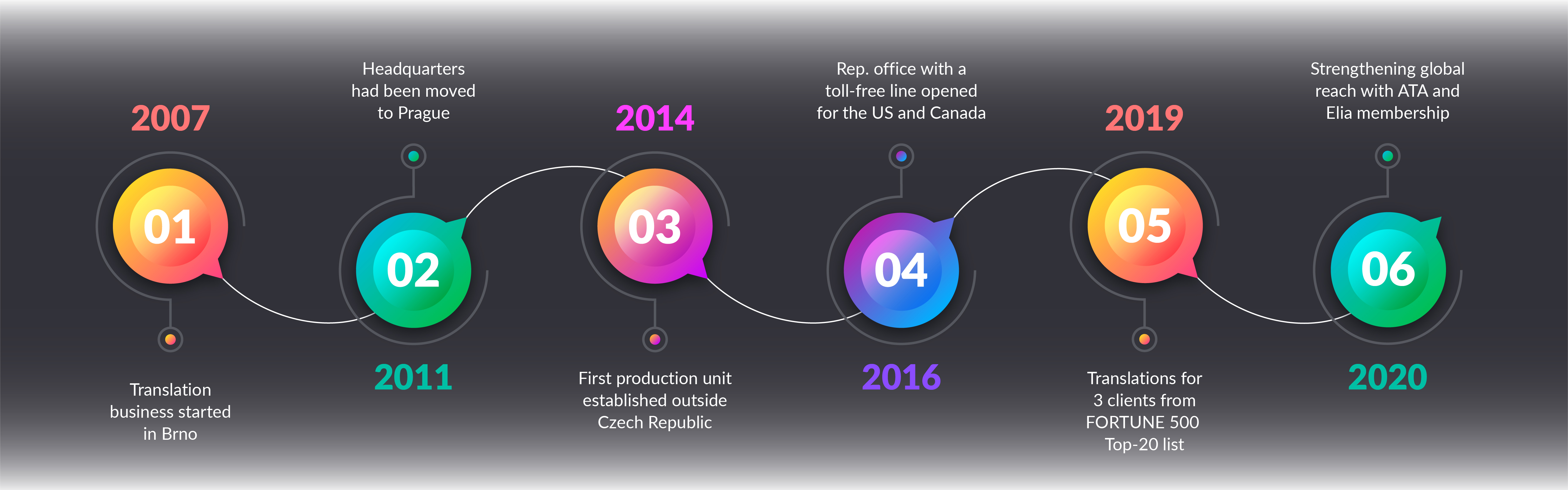 2007

01

Translation business started in Brno

Headquarters had been moved to Prague

02

2011

2014

03

First production unit established outside Czech Republic

Rep. office with a toll-free line opened for the US and Canada

04

2016

2019

05

Translations for 3 clients from FORTUNE 500 Top-20 list

Strengthening global reach with ATA and Elia membership

06

2020